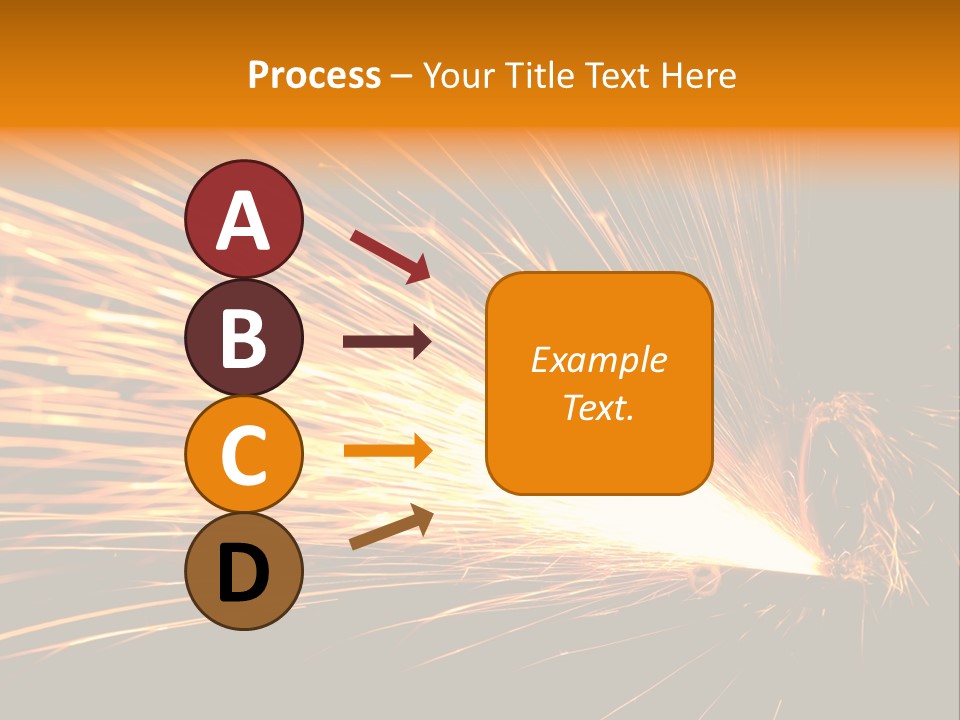 Process – Your Title Text Here

A

B

C

D

Example Text.